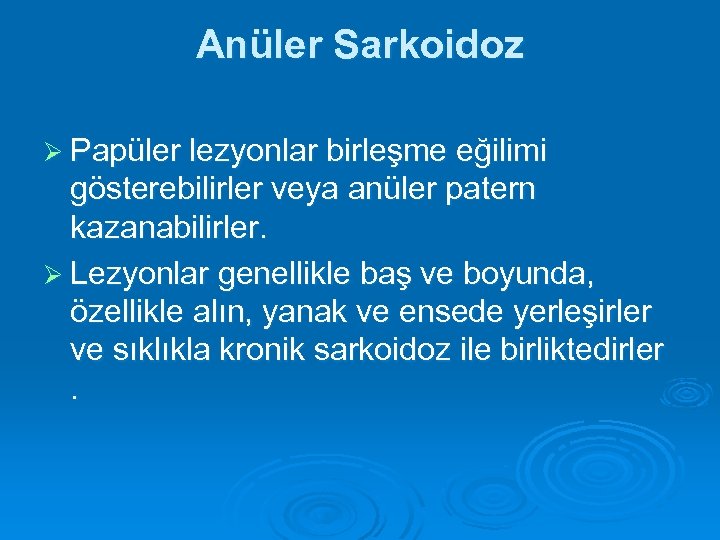 Anüler Sarkoidoz

➢ Papüler lezyonlar birleşme eğilimi gösterebilirler veya anüler patern kazanabilirler.

➢ Lezyonlar genellikle baş ve boyunda, özellikle alın, yanak ve ensede yerleşirler ve sıklıkla kronik sarkoidoz ile birliktedirler .